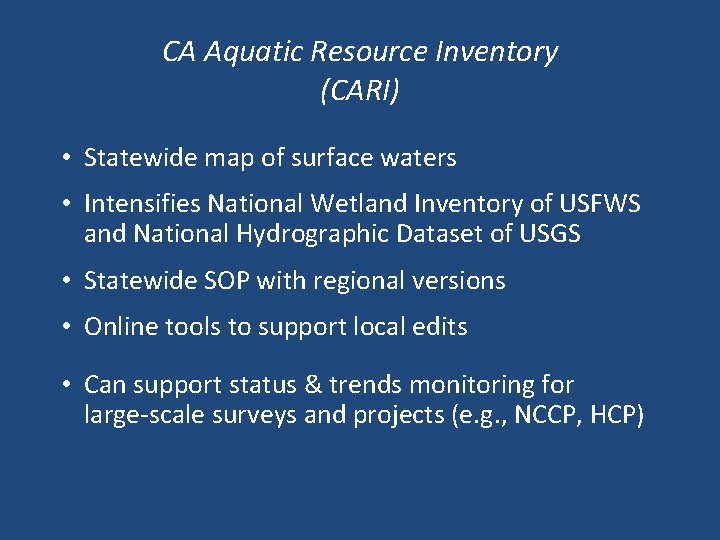 CA Aquatic Resource Inventory (CARI)

• Statewide map of surface waters

• Intensifies National Wetland Inventory of USFWS and National Hydrographic Dataset of USGS

• Statewide SOP with regional versions

• Online tools to support local edits

• Can support status & trends monitoring for large-scale surveys and projects (e.g., NCCP, HCP)